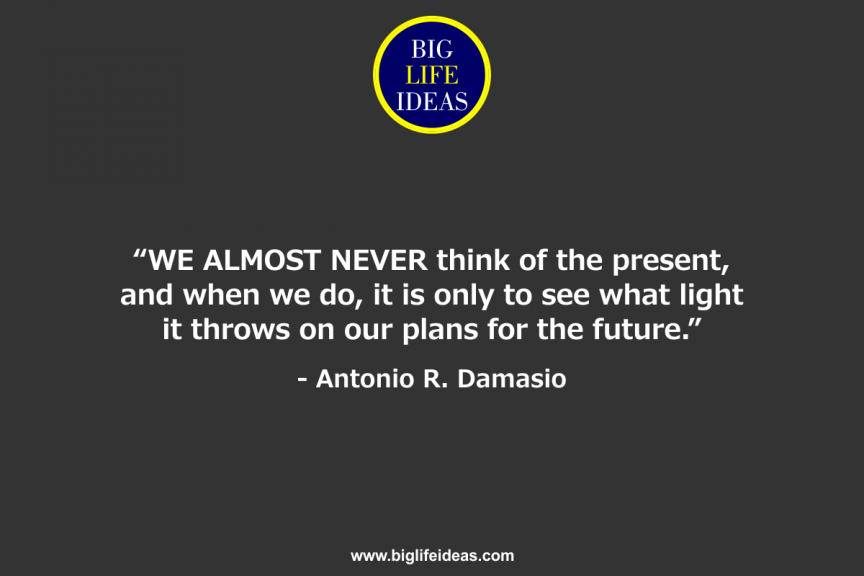 BIG
LIFE
IDEAS

“WE ALMOST NEVER think of the present, and when we do, it is only to see what light it throws on our plans for the future.”

- Antonio R. Damasio

www.biglifeideas.com